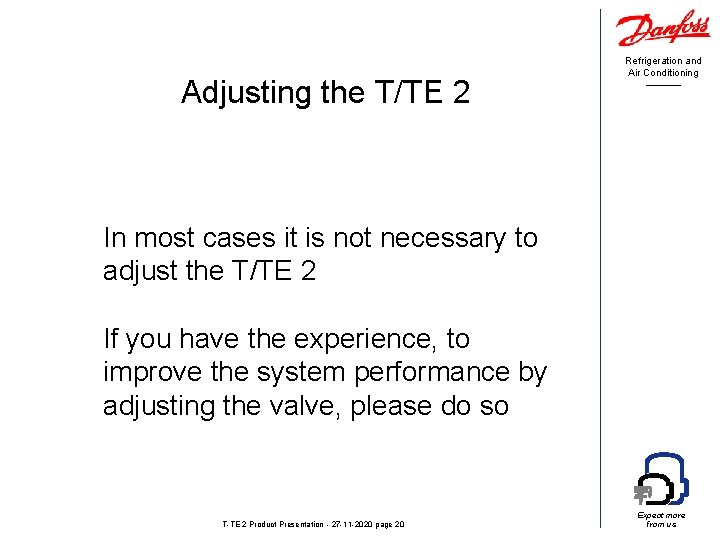 Danfoss

Refrigeration and Air Conditioning

Adjusting the T/TE 2

In most cases it is not necessary to adjust the T/TE 2

If you have the experience, to improve the system performance by adjusting the valve, please do so

T-TE 2 Product Presentation - 27-11-2020 page 20

Expect more from us